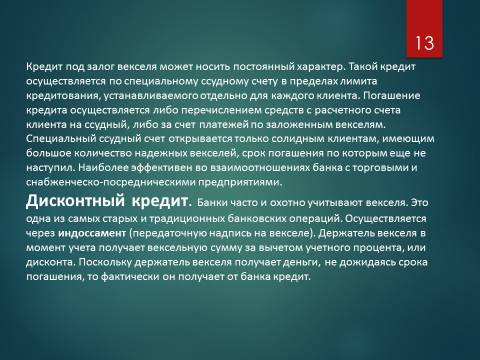 13

Кредит под залог векселя может носить постоянный характер. Такой кредит осуществляется по специальному ссудному счету в пределах лимита кредитования, устанавливаемого отдельно для каждого клиента. Погашение кредита осуществляется либо перечислением средств с расчетного счета клиента на ссудный, либо за счет платежей по заложенным векселям. Специальный ссудный счет открывается только солидным клиентам, имеющим большое количество надежных векселей, срок погашения по которым еще не наступил. Наиболее эффективен во взаимоотношениях банка с торговыми и снабженческо-посредническими предприятиями.

Дисконтный кредит. Банки часто и охотно учитывают векселя. Это одна из самых старых и традиционных банковских операций. Осуществляется через индоссамент (передаточную надпись на векселе). Держатель векселя в момент учета получает вексельную сумму за вычетом учетного процента, или дисконта. Поскольку держатель векселя получает деньги, не дожидаясь срока погашения, то фактически он получает от банка кредит.